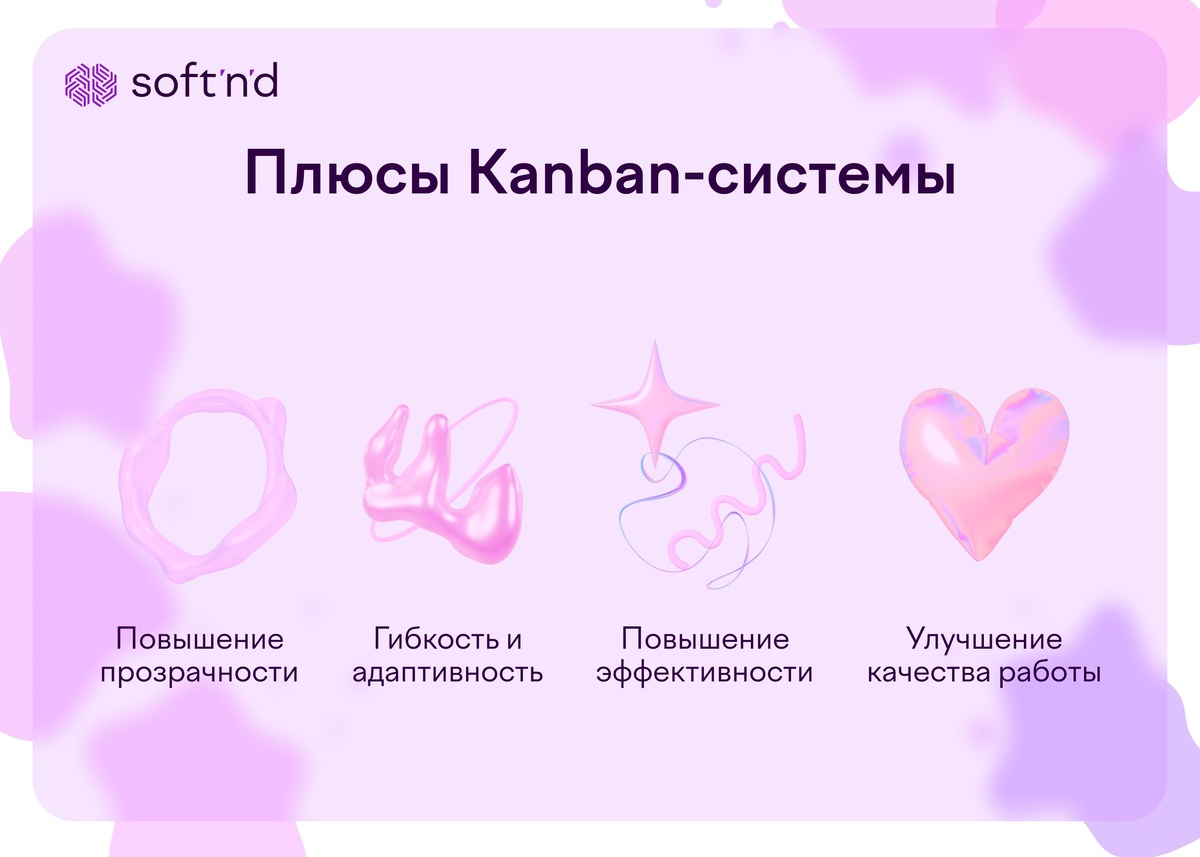 soft'n'd

Плюсы Kanban-системы

Повышение прозрачности

Гибкость и адаптивность

Повышение эффективности

Улучшение качества работы